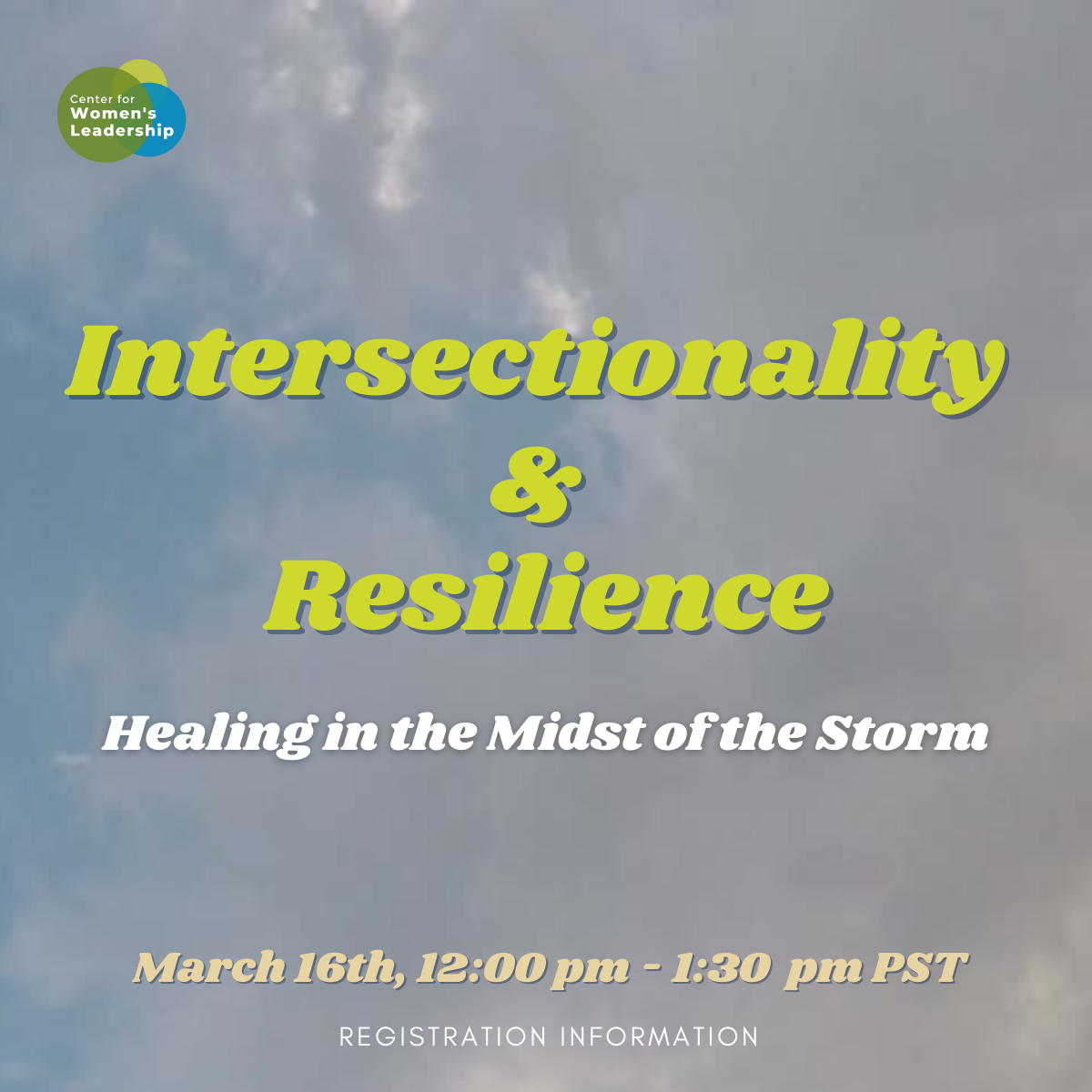 Center for
Women's
Leadership

Intersectionality
&
Resilience

Healing in the Midst of the Storm

March 16th, 12:00 pm - 1:30 pm PST

REGISTRATION INFORMATION